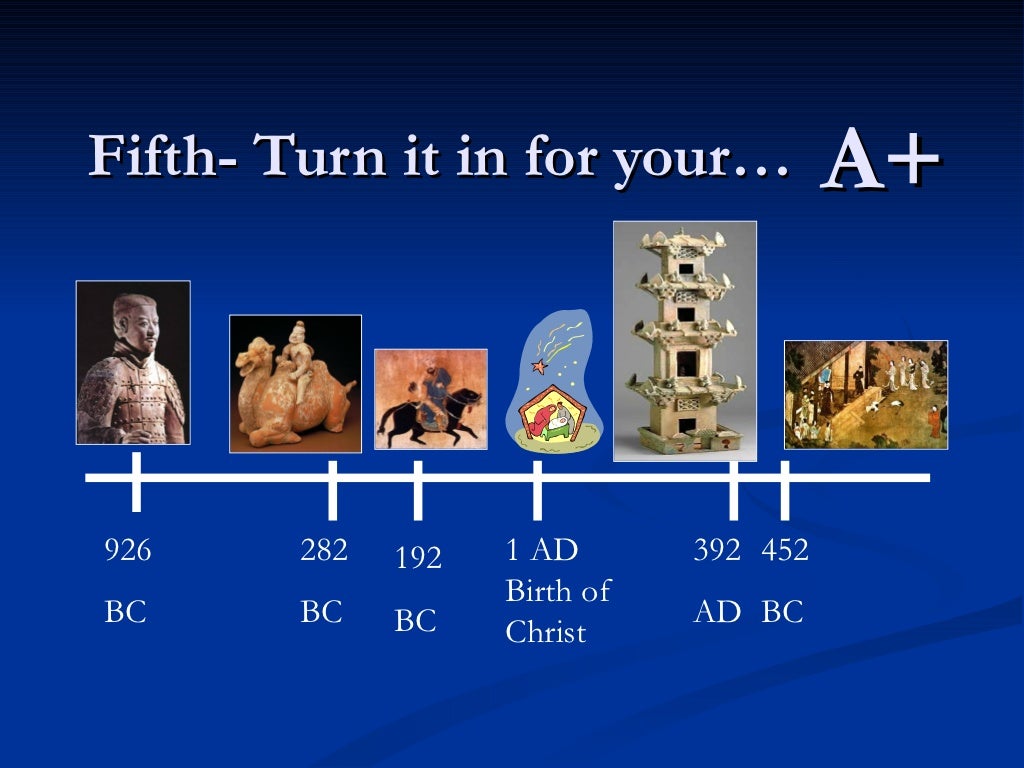 Fifth- Turn it in for your… A+

926

BC

282

BC

192

BC

1 AD
Birth of
Christ

392

AD

452

BC